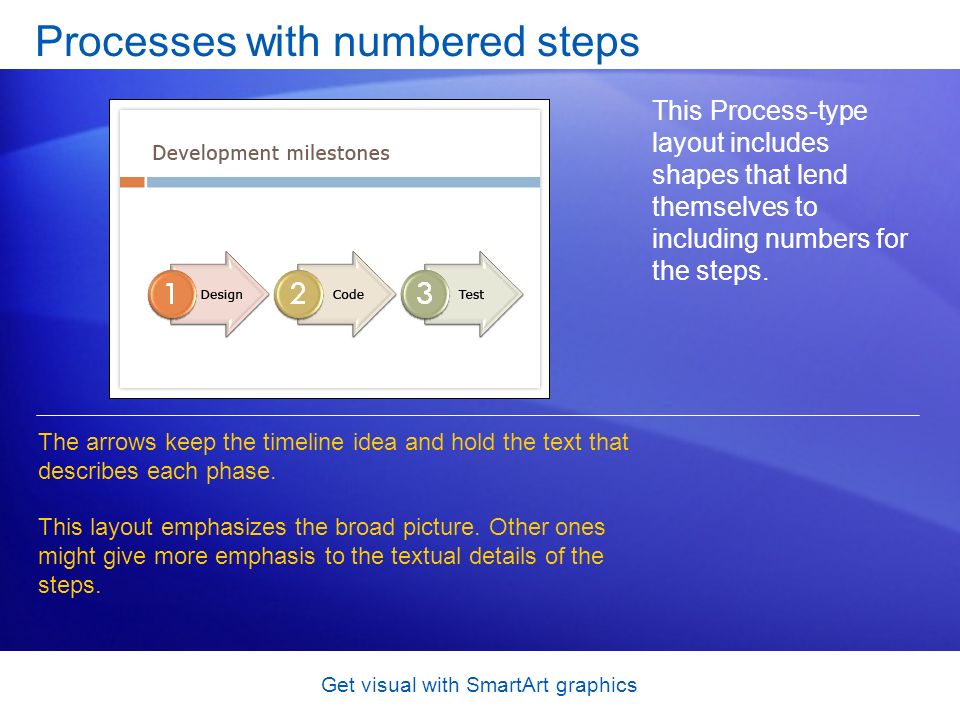 Processes with numbered steps

Development milestones

1 Design
2 Code
3 Test

This Process-type layout includes shapes that lend themselves to including numbers for the steps.

The arrows keep the timeline idea and hold the text that describes each phase.

This layout emphasizes the broad picture. Other ones might give more emphasis to the textual details of the steps.

Get visual with SmartArt graphics